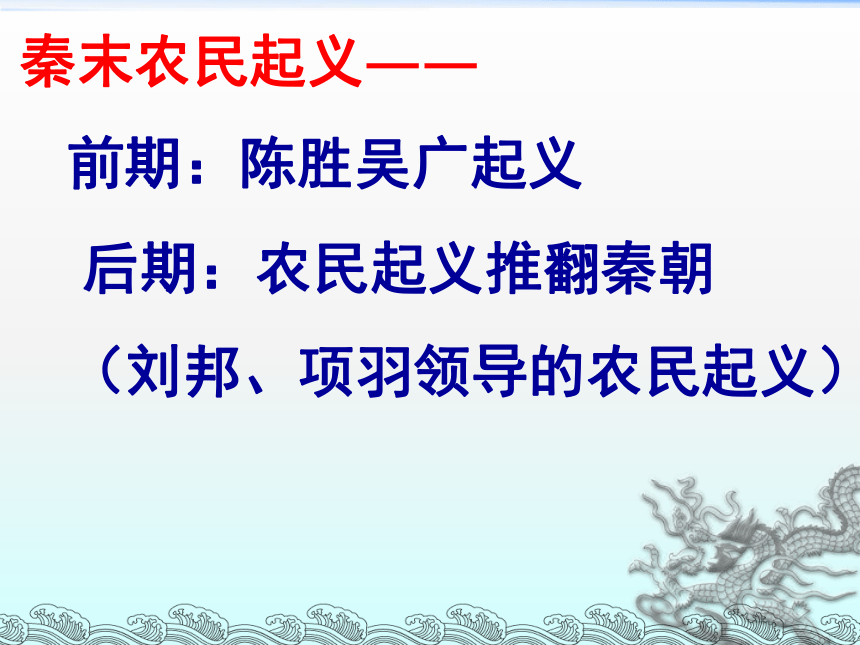 秦末农民起义——

前期：陈胜吴广起义

后期：农民起义推翻秦朝

（刘邦、项羽领导的农民起义）